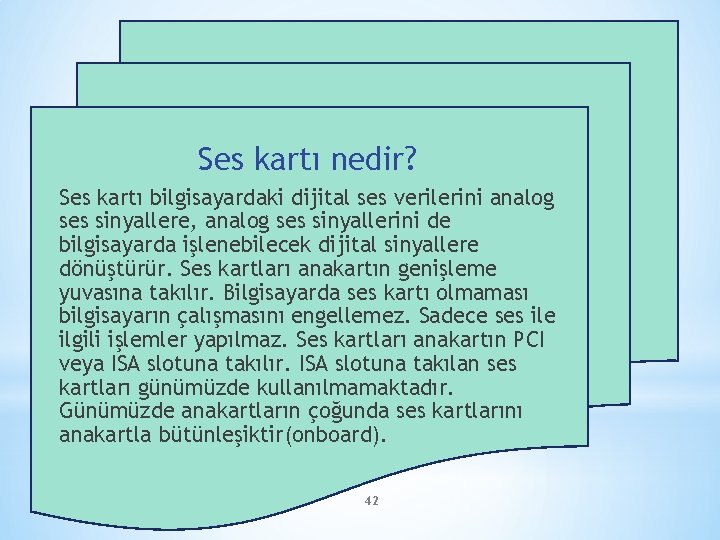 Ses kartı nedir?

Ses kartı bilgisayardaki dijital ses verilerini analog ses sinyallere, analog ses sinyallerini de bilgisayarda işlenebilecek dijital sinyallere dönüştürür. Ses kartları anakartın genişleme yuvasına takılır. Bilgisayarda ses kartı olmaması bilgisayarın çalışmasını engellemez. Sadece ses ile ilgili işlemler yapılmaz. Ses kartları anakartın PCI veya ISA slotuna takılır. ISA slotuna takılan ses kartları günümüzde kullanılmamaktadır. Günümüzde anakartların çoğunda ses kartlarını anakartla bütünleşiktir(onboard).

42